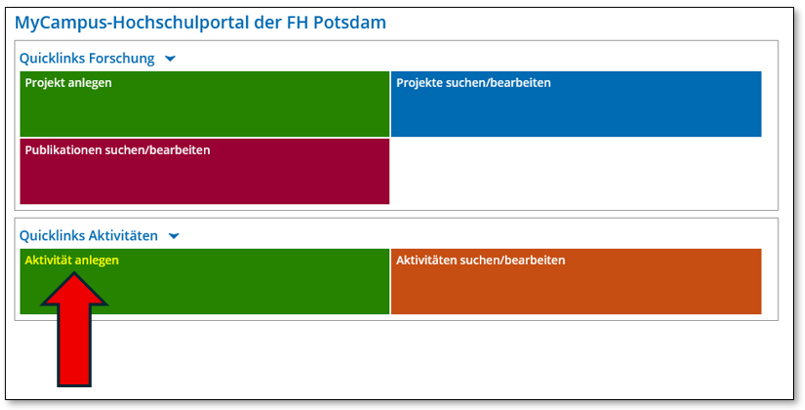 MyCampus-Hochschulportal der FH Potsdam

Quicklinks Forschung

Projekt anlegen

Projekte suchen/bearbeiten

Publikationen suchen/bearbeiten

Quicklinks Aktivitäten

Aktivität anlegen

Aktivitäten suchen/bearbeiten